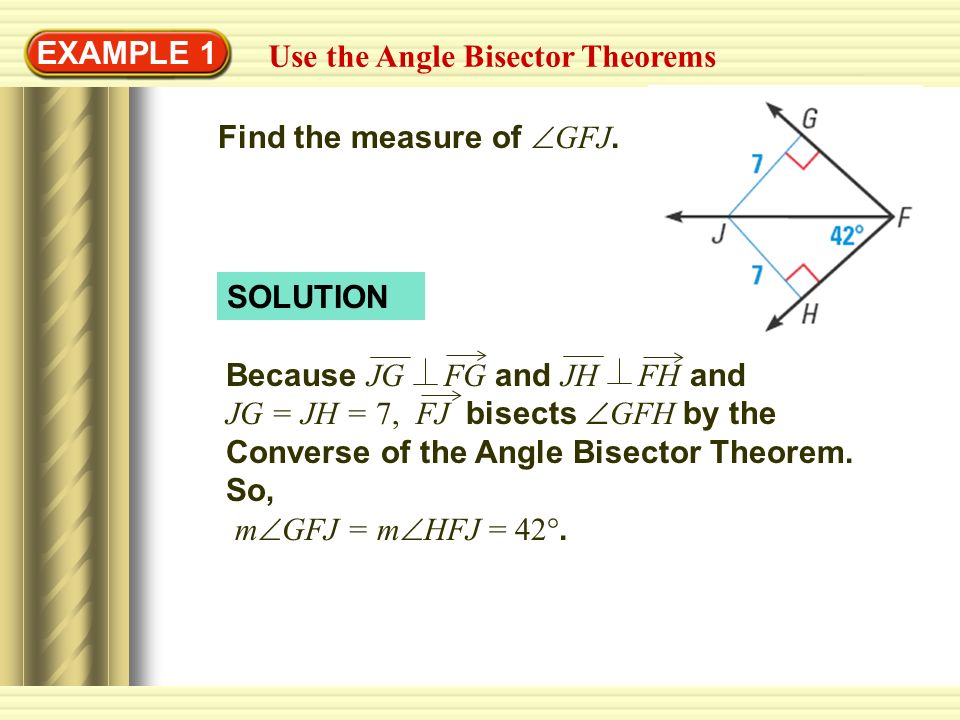 EXAMPLE 1 Use the Angle Bisector Theorems

Find the measure of $\angle GFJ$.

G
7
J
42°
F
7
H

SOLUTION

Because $\overline{JG} \perp \overrightarrow{FG}$ and $\overline{JH} \perp \overrightarrow{FH}$ and $JG = JH = 7$, $\overrightarrow{FJ}$ bisects $\angle GFH$ by the Converse of the Angle Bisector Theorem. So,

$m\angle GFJ = m\angle HFJ = 42°$.